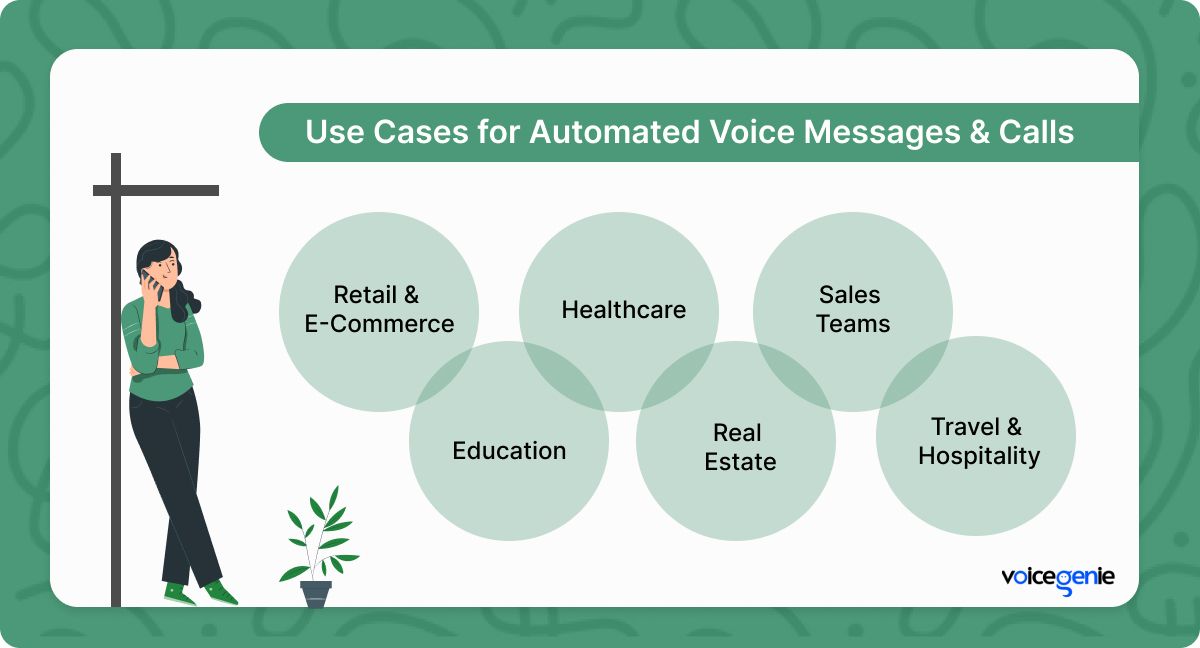 Use Cases for Automated Voice Messages & Calls

Retail & E-Commerce

Healthcare

Sales Teams

Education

Real Estate

Travel & Hospitality

voicegenie